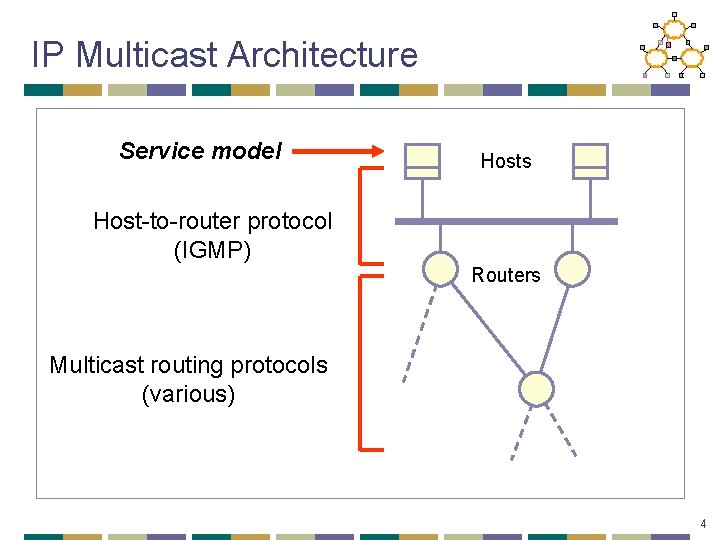 IP Multicast Architecture

Service model

Hosts

Host-to-router protocol (IGMP)

Routers

Multicast routing protocols (various)

4